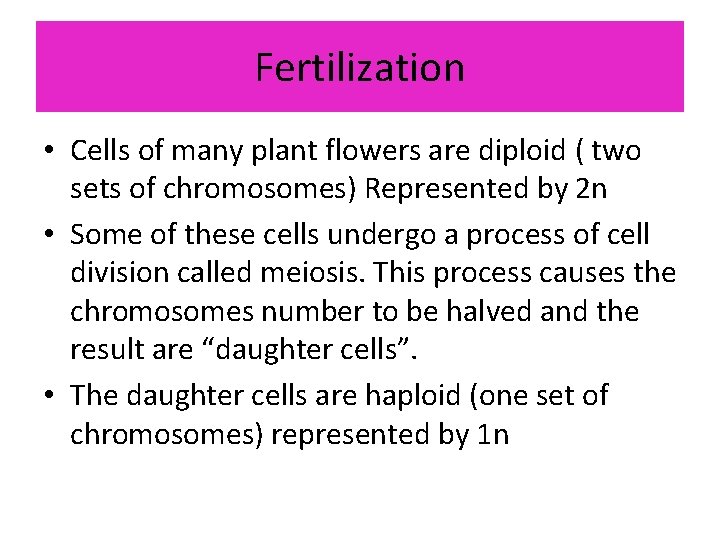 Fertilization

• Cells of many plant flowers are diploid ( two sets of chromosomes) Represented by 2n

• Some of these cells undergo a process of cell division called meiosis. This process causes the chromosomes number to be halved and the result are “daughter cells”.

• The daughter cells are haploid (one set of chromosomes) represented by 1n